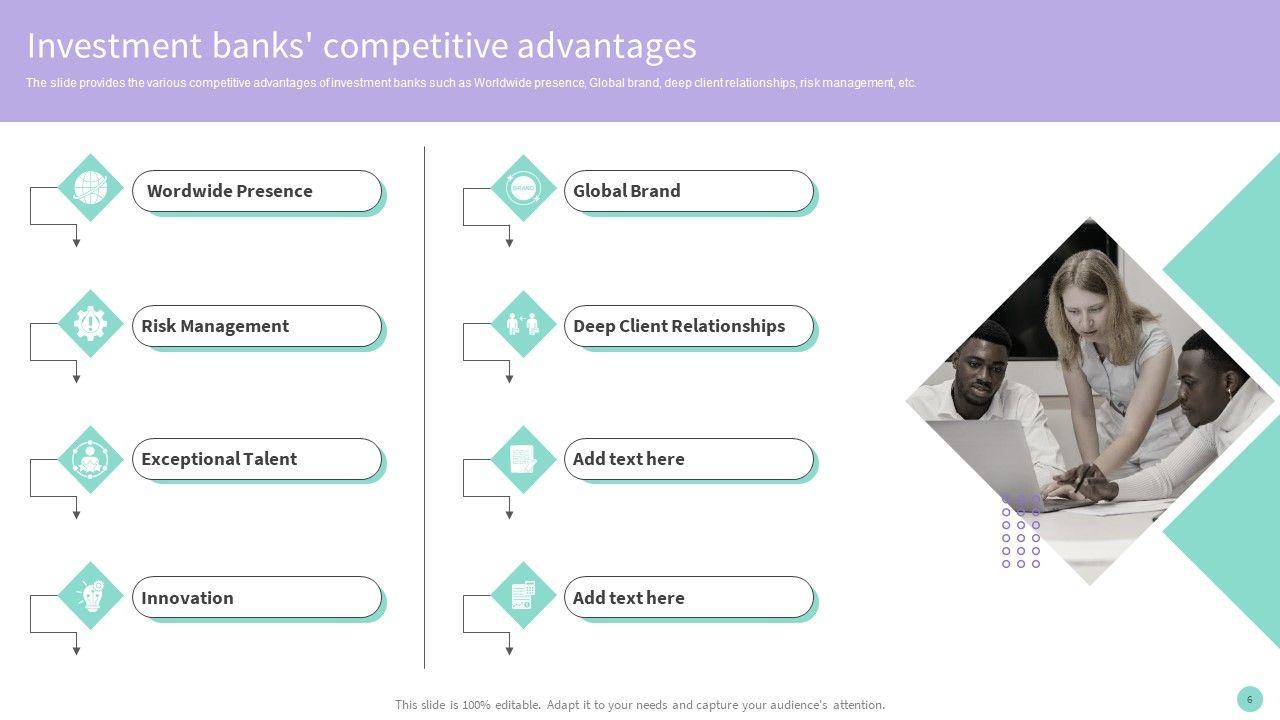 Investment banks' competitive advantages

The slide provides the various competitive advantages of investment banks such as Worldwide presence, Global brand, deep client relationships, risk management, etc.

Wordwide Presence

Risk Management

Exceptional Talent

Innovation

BRAND

Global Brand

Deep Client Relationships

Add text here

Add text here

This slide is 100% editable. Adapt it to your needs and capture your audience's attention.

6